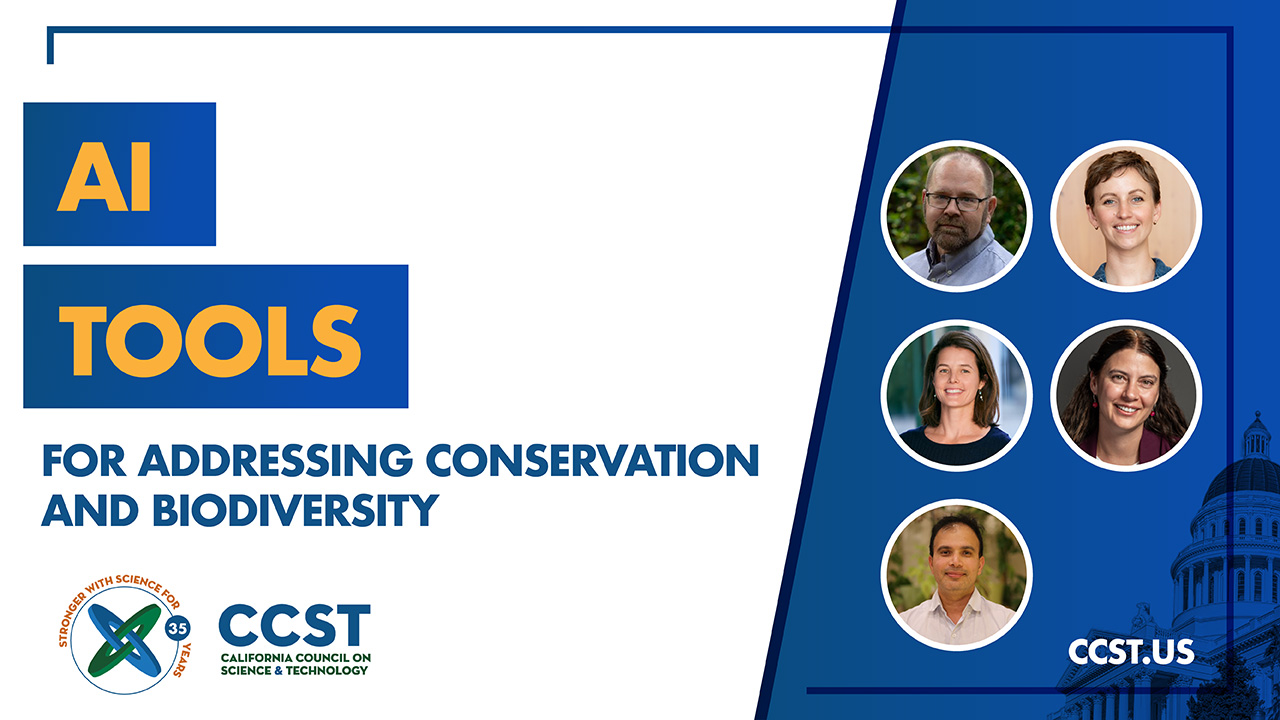 AI

TOOLS

FOR ADDRESSING CONSERVATION AND BIODIVERSITY

STRONGER WITH SCIENCE FOR 35 YEARS

CCST
CALIFORNIA COUNCIL ON SCIENCE & TECHNOLOGY

CCST.US